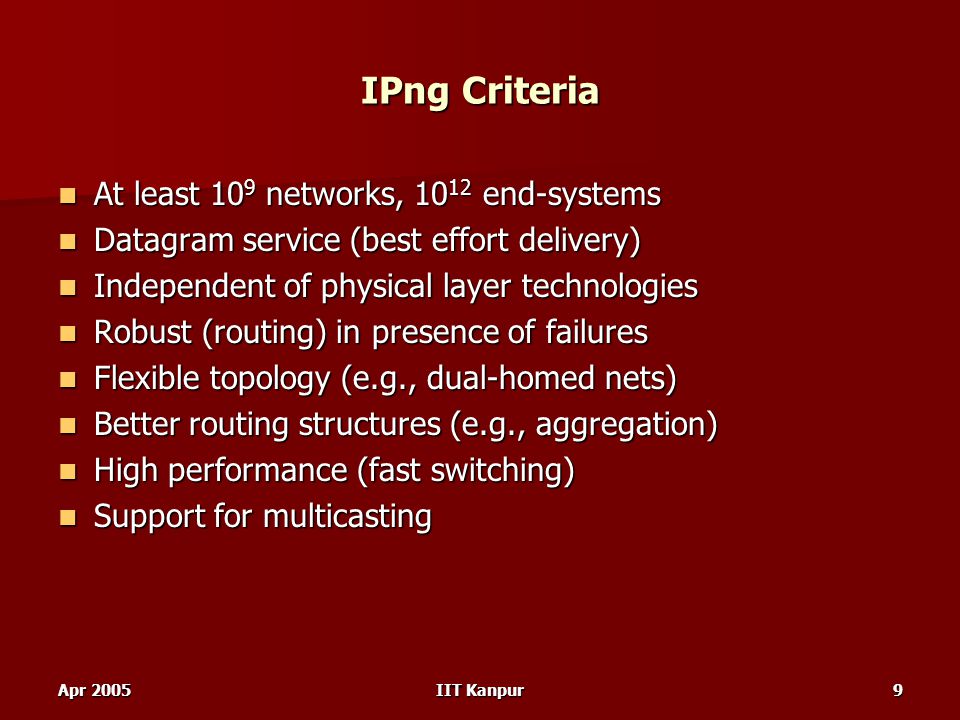 IPng Criteria

- At least $10^9$ networks, $10^{12}$ end-systems
- Datagram service (best effort delivery)
- Independent of physical layer technologies
- Robust (routing) in presence of failures
- Flexible topology (e.g., dual-homed nets)
- Better routing structures (e.g., aggregation)
- High performance (fast switching)
- Support for multicasting

Apr 2005

IIT Kanpur

9